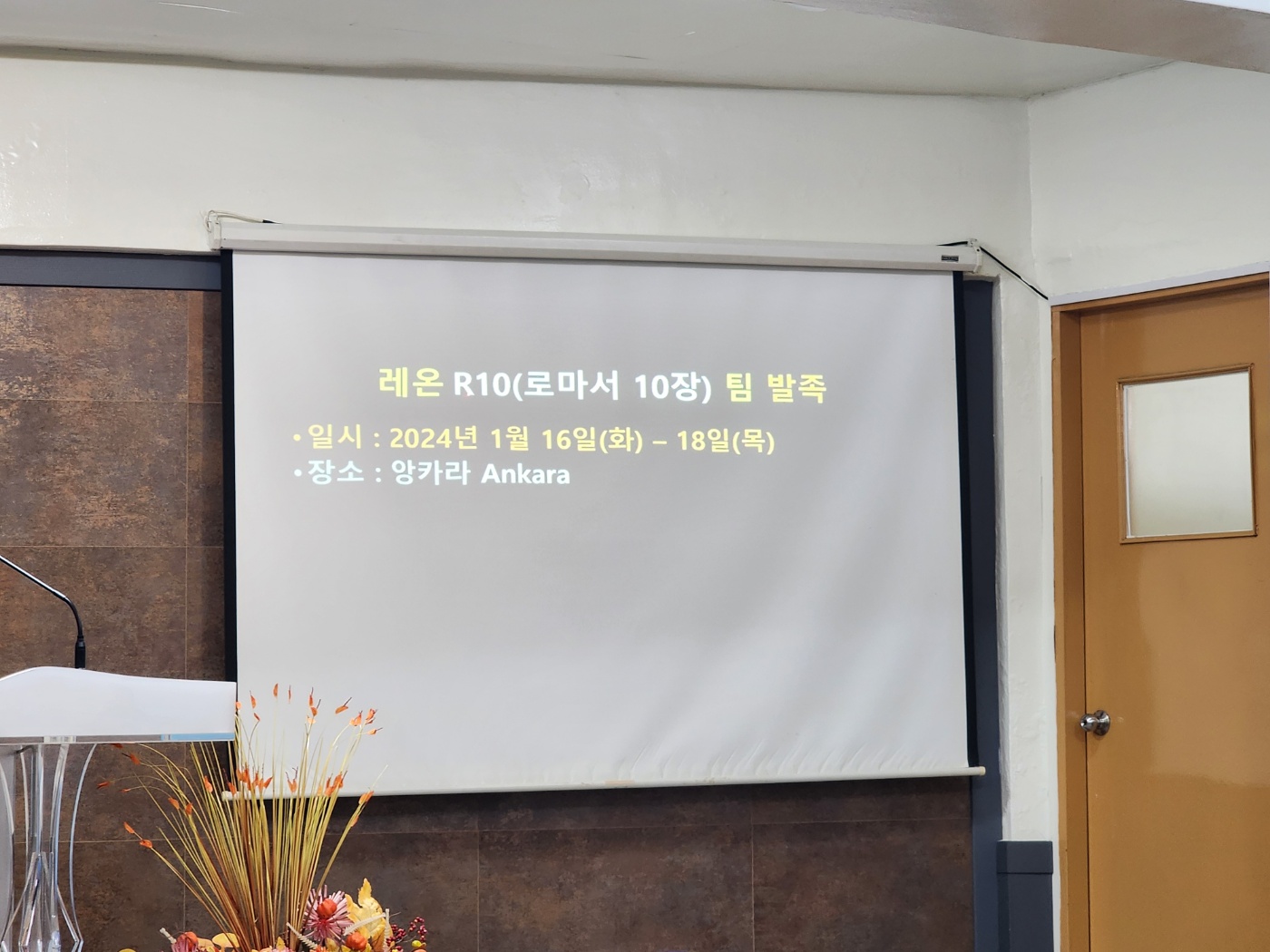 레온 R10(로마서 10장) 팀 발족

•일시 : 2024년 1월 16일(화) – 18일(목)
•장소 : 앙카라 Ankara